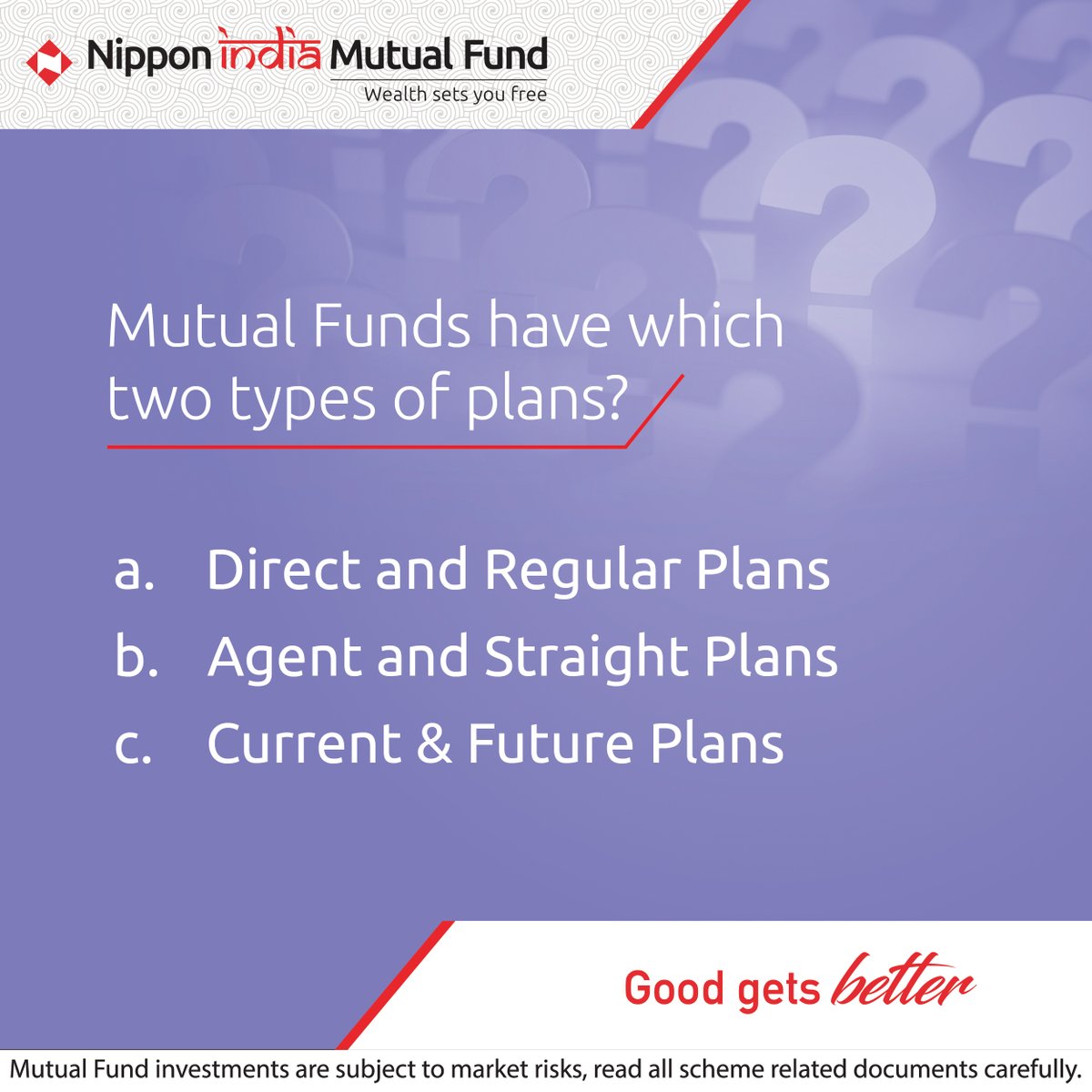 Nippon india Mutual Fund
Wealth sets you free

Mutual Funds have which two types of plans?

a. Direct and Regular Plans
b. Agent and Straight Plans
c. Current & Future Plans

Good gets better

Mutual Fund investments are subject to market risks, read all scheme related documents carefully.